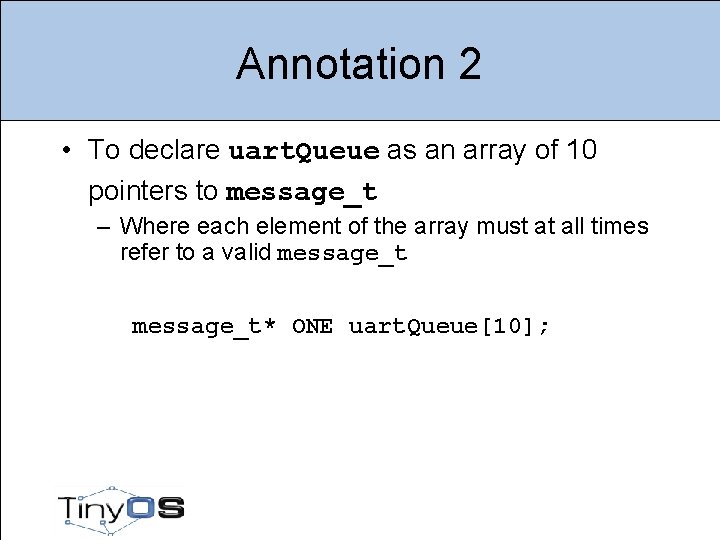 Annotation 2

• To declare uartQueue as an array of 10 pointers to message_t

– Where each element of the array must at all times refer to a valid message_t

message_t* ONE uartQueue[10];

TinyOS